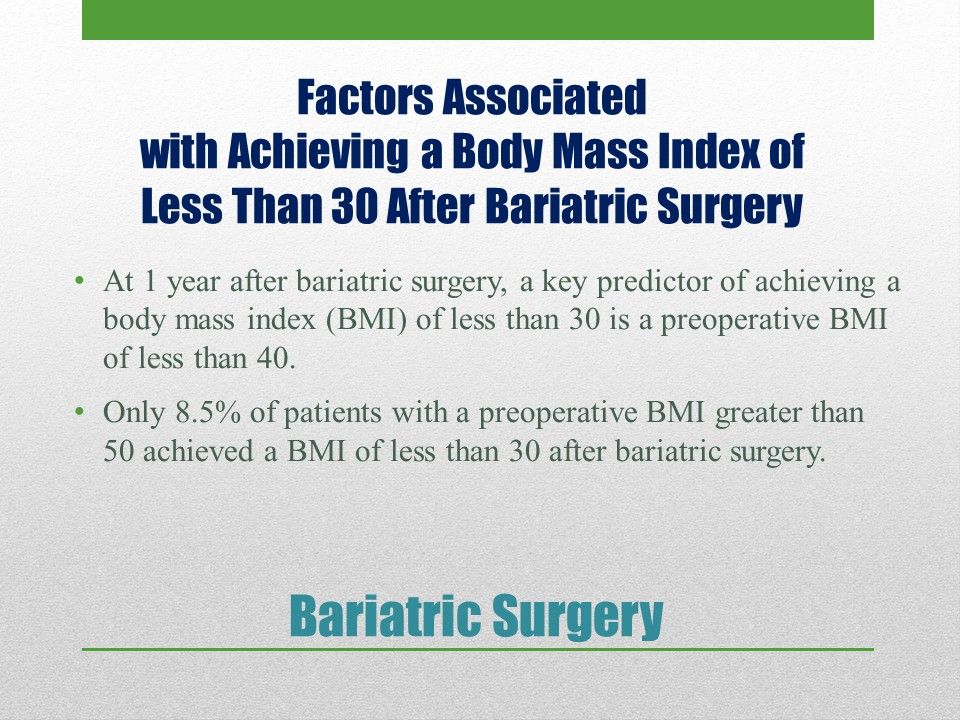 Factors Associated with Achieving a Body Mass Index of Less Than 30 After Bariatric Surgery

• At 1 year after bariatric surgery, a key predictor of achieving a body mass index (BMI) of less than 30 is a preoperative BMI of less than 40.

• Only 8.5% of patients with a preoperative BMI greater than 50 achieved a BMI of less than 30 after bariatric surgery.

Bariatric Surgery